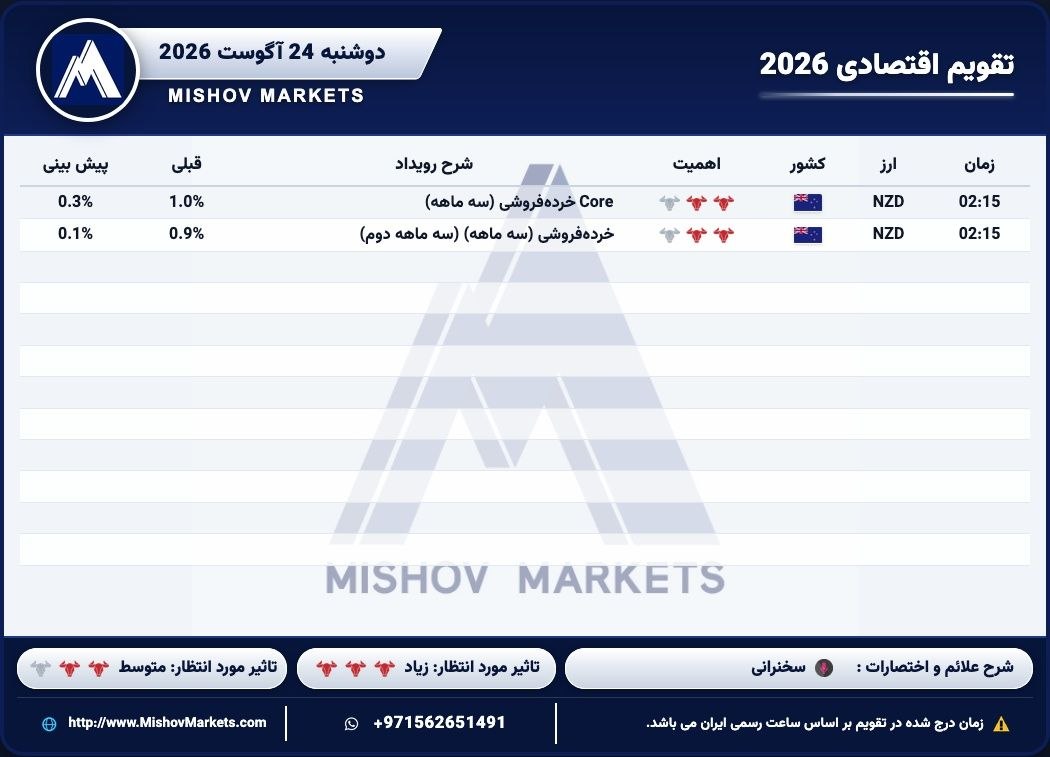 تقویم اقتصادی 2026

دوشنبه 24 آگوست 2026
MISHOV MARKETS

| زمان | ارز | کشور | اهمیت | شرح رویداد | قبلی | پیش بینی |
|---|---|---|---|---|---|---|
| 02:15 | NZD | | | Core خرده‌فروشی (سه ماهه) | 1.0% | 0.3% |
| 02:15 | NZD | | | خرده‌فروشی (سه ماهه) (سه ماهه دوم) | 0.9% | 0.1% |

MISHOV MARKETS

شرح علائم و اختصارات : سخنرانی
تاثیر مورد انتظار: زیاد
تاثیر مورد انتظار: متوسط

زمان درج شده در تقویم بر اساس ساعت رسمی ایران می باشد.
+971562651491
http://www.MishovMarkets.com